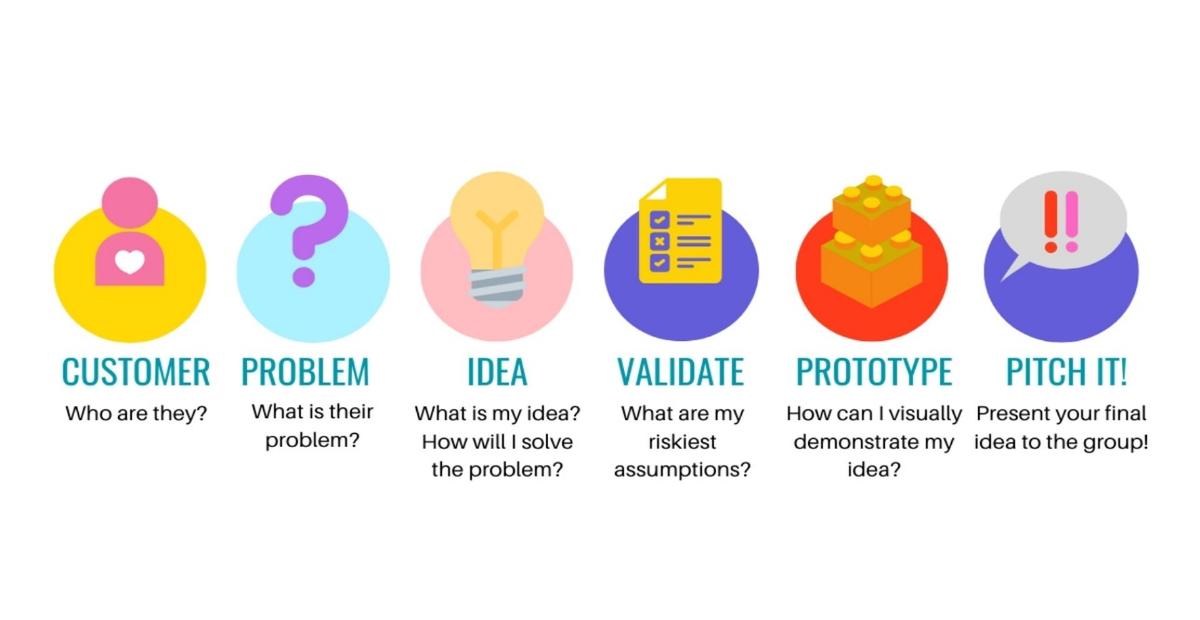 CUSTOMER
Who are they?

PROBLEM
What is their problem?

IDEA
What is my idea? How will I solve the problem?

VALIDATE
What are my riskiest assumptions?

PROTOTYPE
How can I visually demonstrate my idea?

PITCH IT!
Present your final idea to the group!